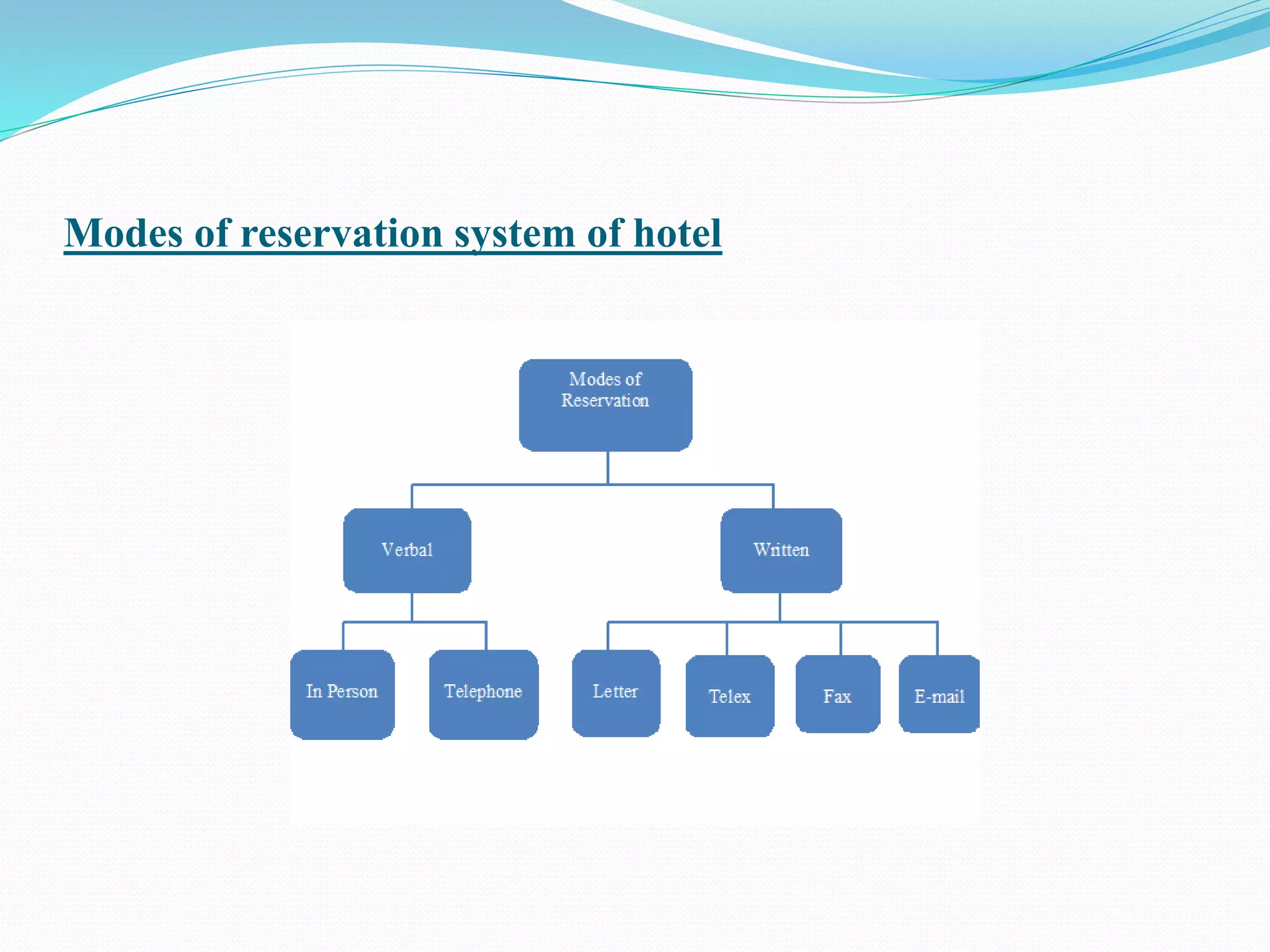 Modes of reservation system of hotel

Modes of Reservation

Verbal

Written

In Person

Telephone

Letter

Telex

Fax

E-mail